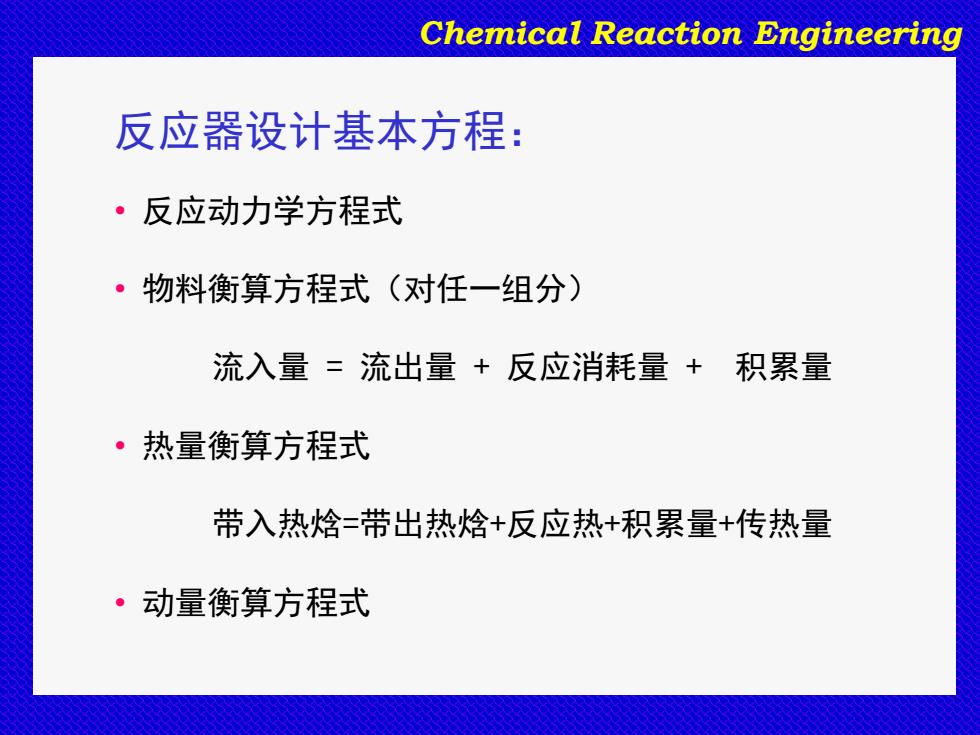 Chemical Reaction Engineering

反应器设计基本方程：

• 反应动力学方程式

• 物料衡算方程式（对任一组分）

流入量 = 流出量 + 反应消耗量 + 积累量

• 热量衡算方程式

带入热焓=带出热焓+反应热+积累量+传热量

• 动量衡算方程式